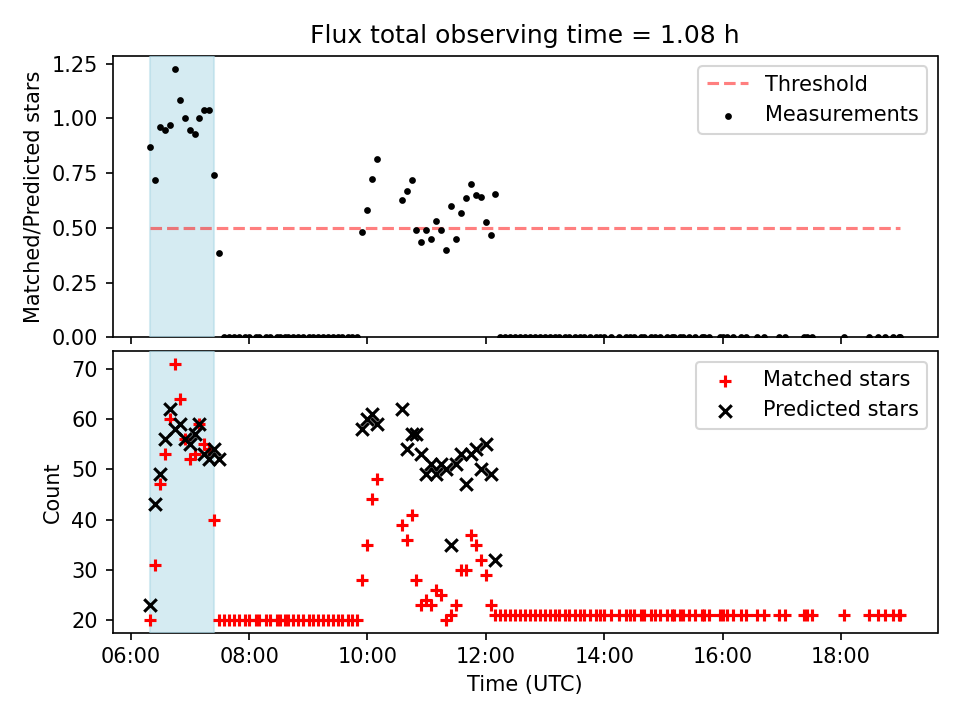 Flux total observing time = 1.08 h

Matched/Predicted stars

1.25
1.00
0.75
0.50
0.25
0.00

Threshold
Measurements

Count

70
60
50
40
30
20

Matched stars
Predicted stars

06:00
08:00
10:00
12:00
14:00
16:00
18:00

Time (UTC)